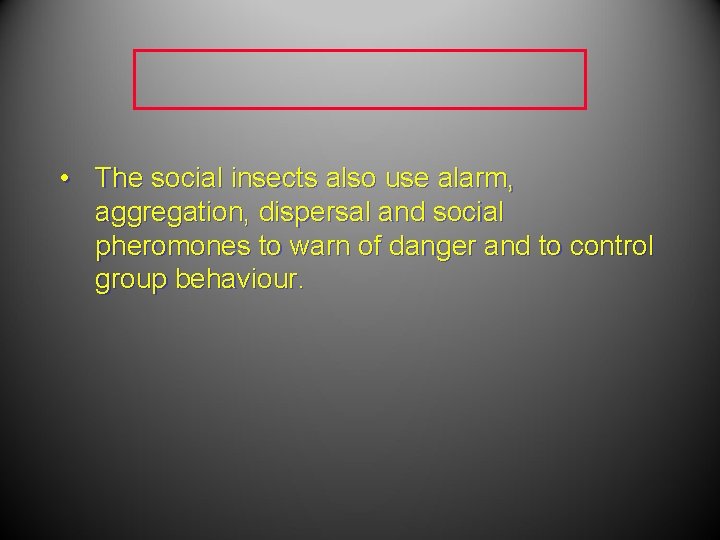 • The social insects also use alarm, aggregation, dispersal and social pheromones to warn of danger and to control group behaviour.